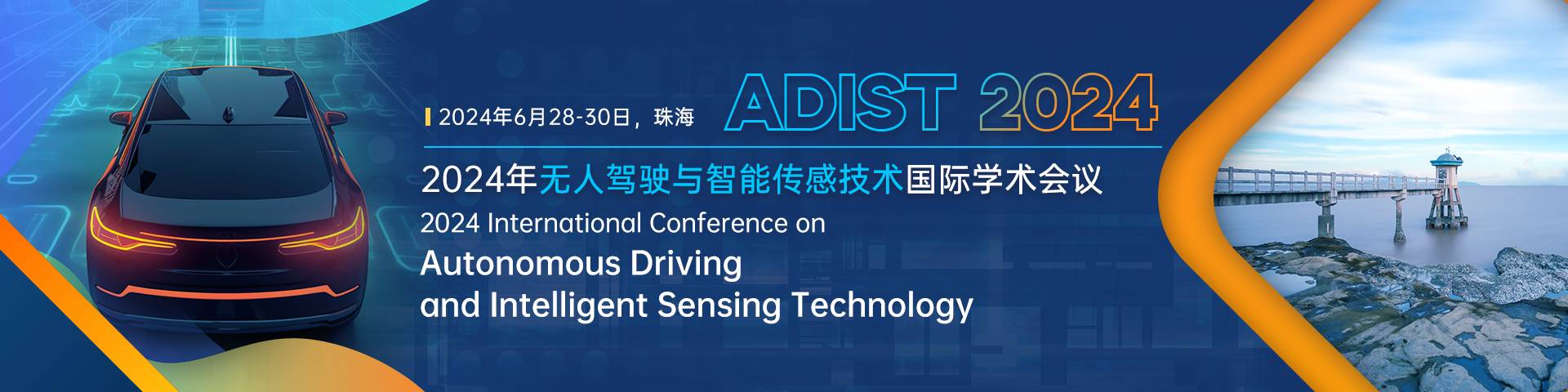 2024年6月28-30日，珠海

ADIST 2024

2024年无人驾驶与智能传感技术国际学术会议

2024 International Conference on
Autonomous Driving
and Intelligent Sensing Technology